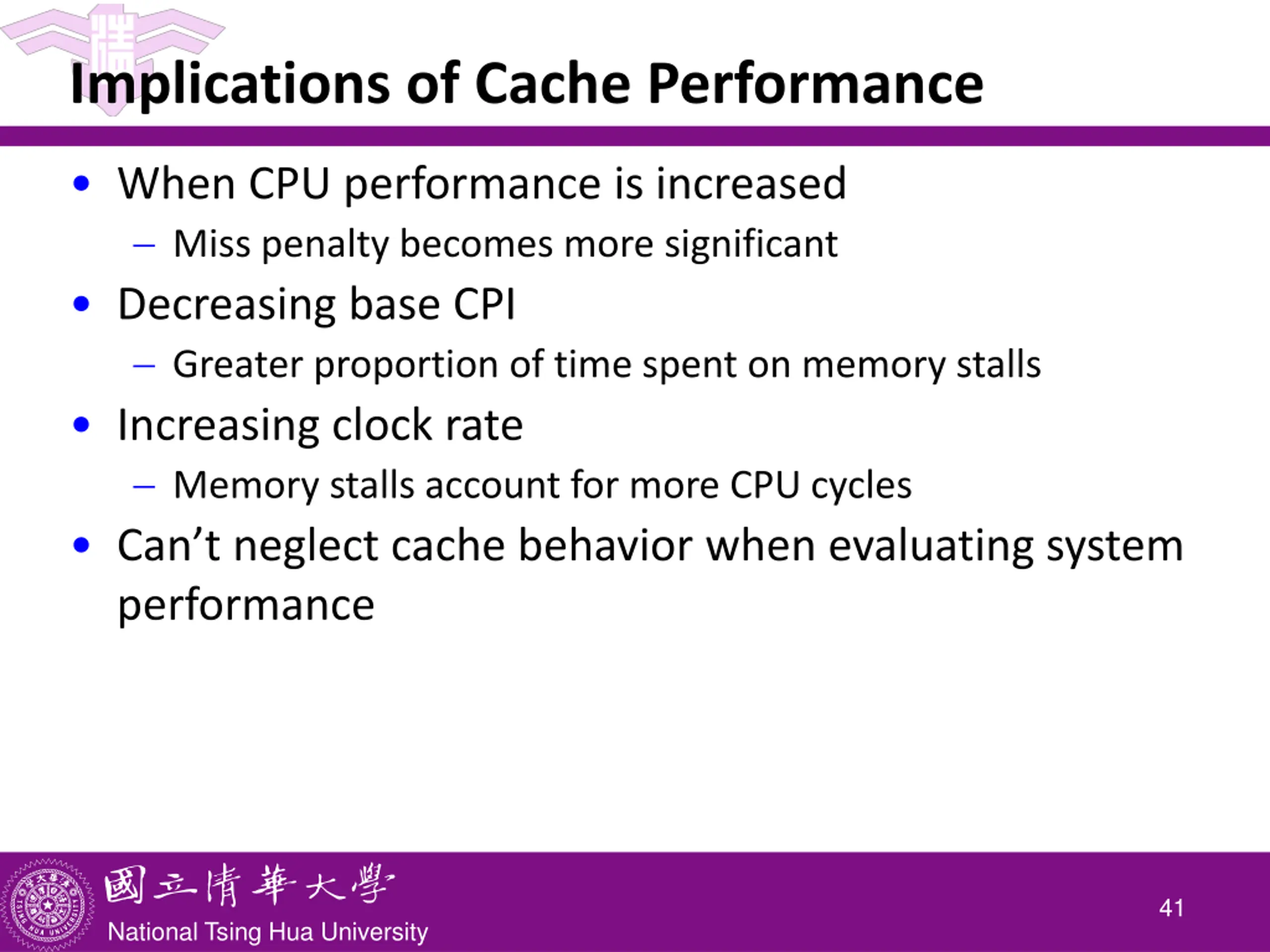 Implications of Cache Performance

• When CPU performance is increased
 – Miss penalty becomes more significant
• Decreasing base CPI
 – Greater proportion of time spent on memory stalls
• Increasing clock rate
 – Memory stalls account for more CPU cycles
• Can’t neglect cache behavior when evaluating system performance

國立清華大學
National Tsing Hua University

41